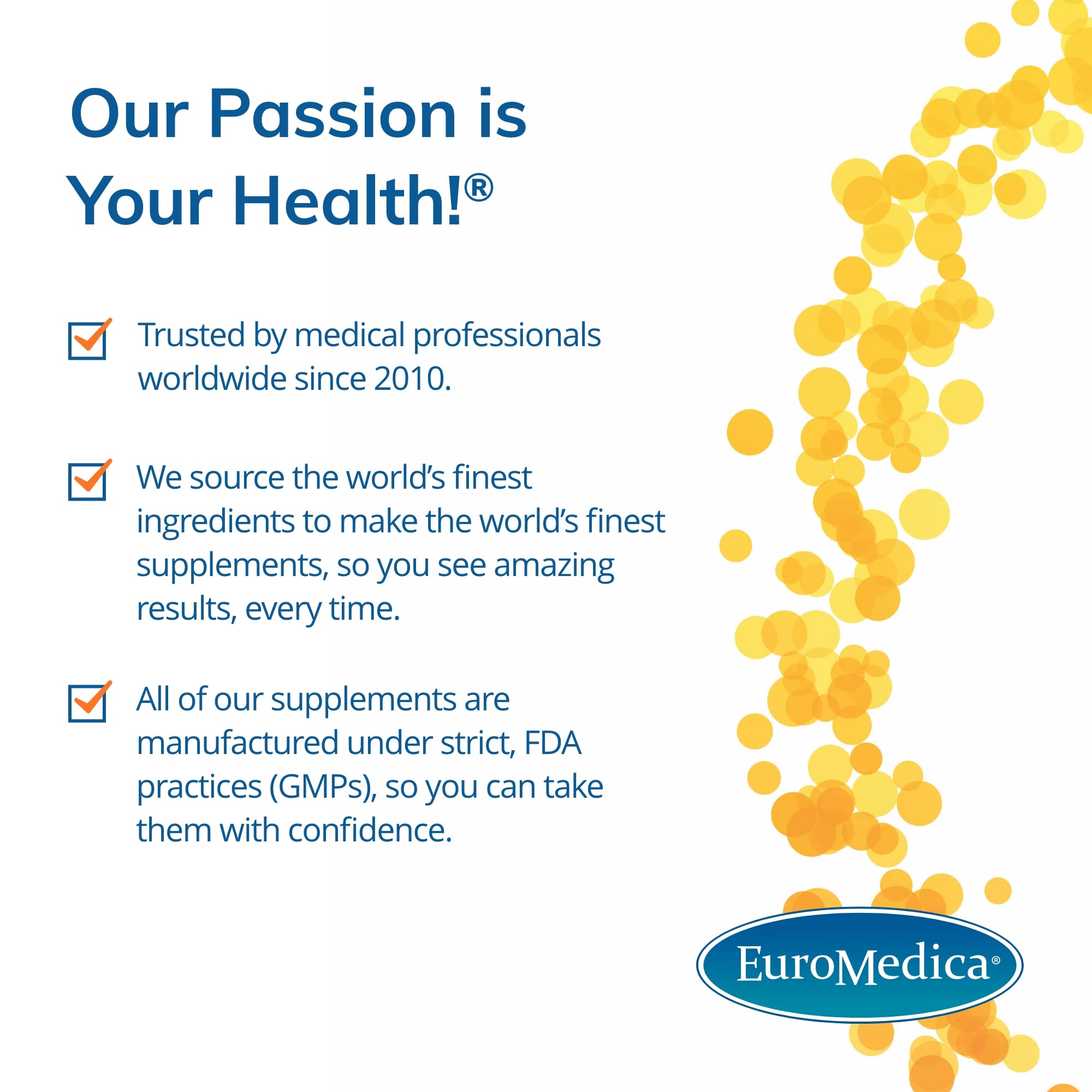 Our Passion is Your Health!®

Trusted by medical professionals worldwide since 2010.

We source the world's finest ingredients to make the world's finest supplements, so you see amazing results, every time.

All of our supplements are manufactured under strict, FDA practices (GMPs), so you can take them with confidence.

EuroMedica®